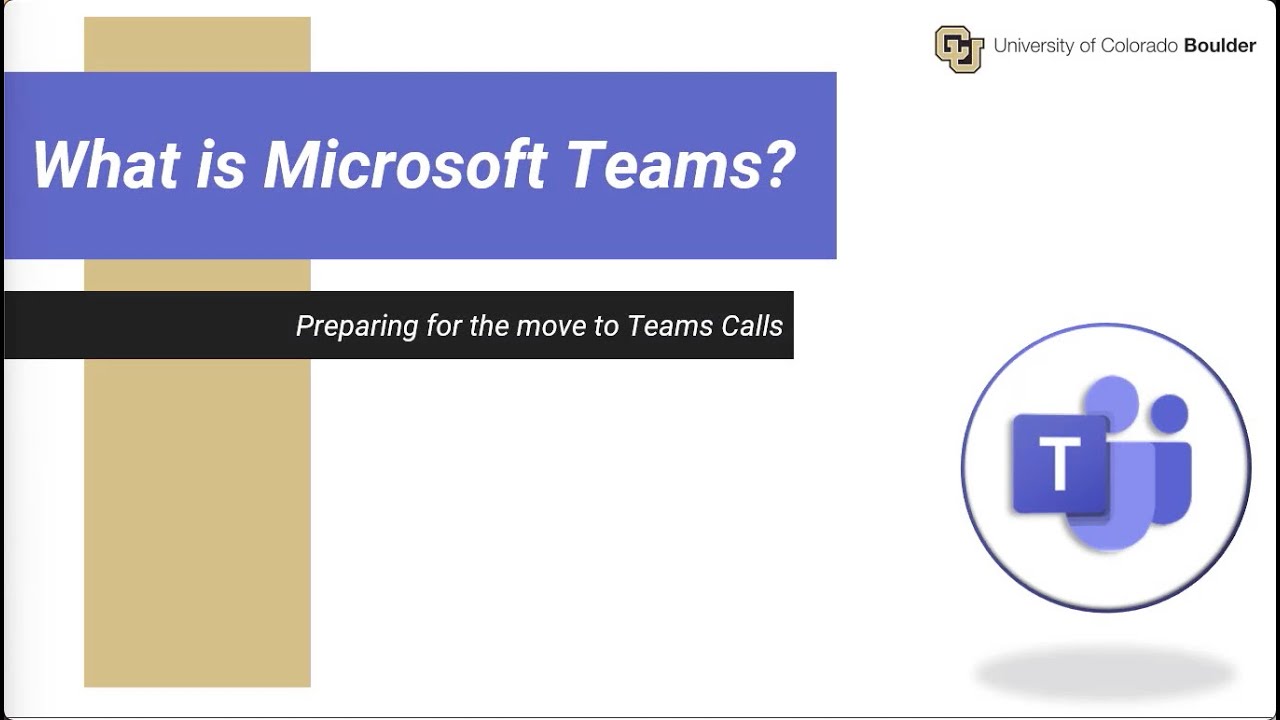 University of Colorado Boulder

What is Microsoft Teams?

Preparing for the move to Teams Calls

T